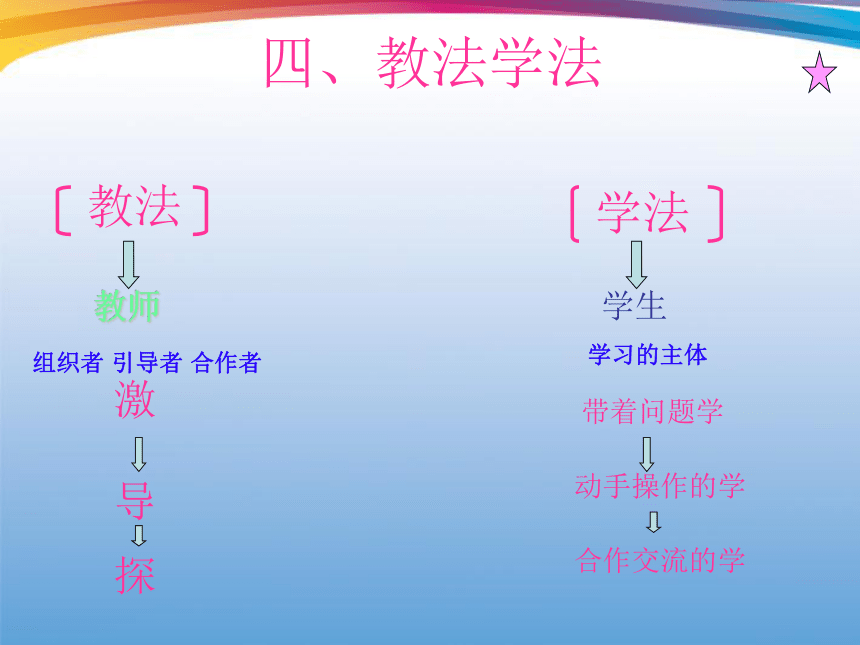 四、教法学法

［教法］

教师

组织者 引导者 合作者

激

导

探

［学法］

学生

学习的主体

带着问题学

动手操作的学

合作交流的学